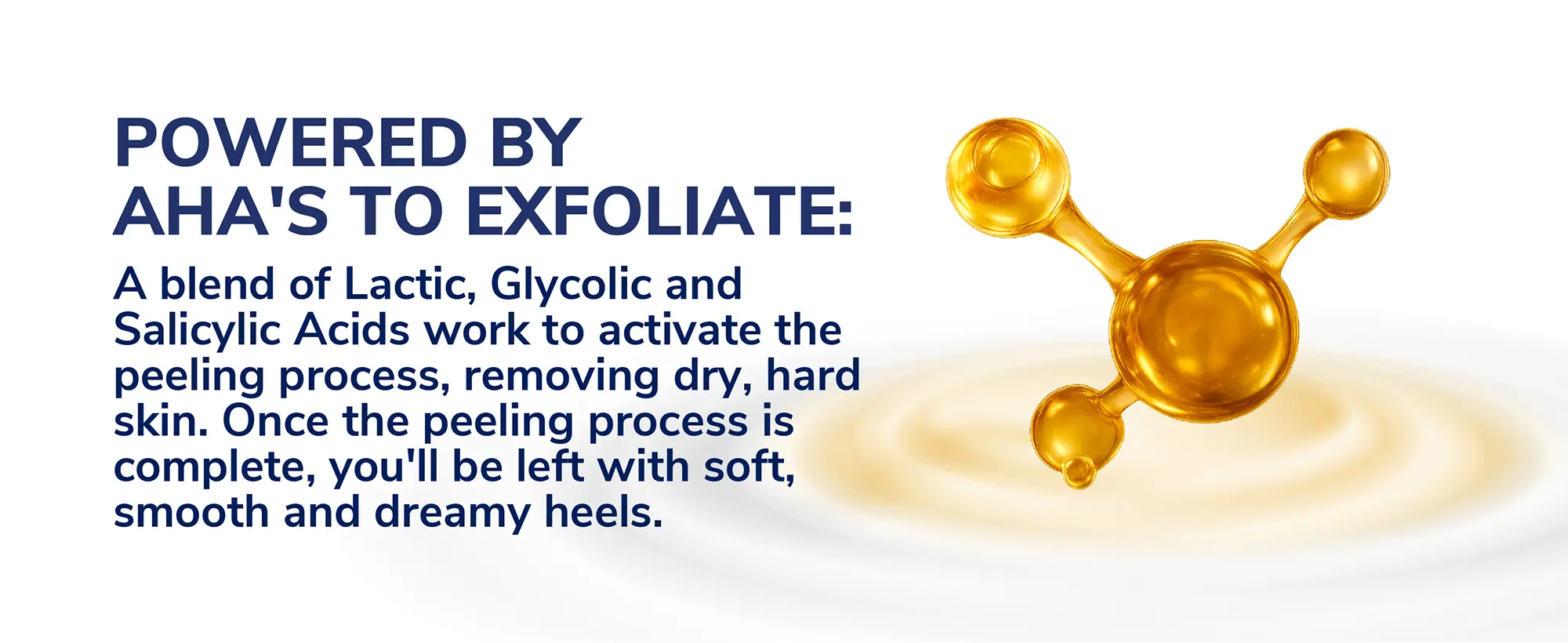 POWERED BY AHA'S TO EXFOLIATE:

A blend of Lactic, Glycolic and Salicylic Acids work to activate the peeling process, removing dry, hard skin. Once the peeling process is complete, you'll be left with soft, smooth and dreamy heels.